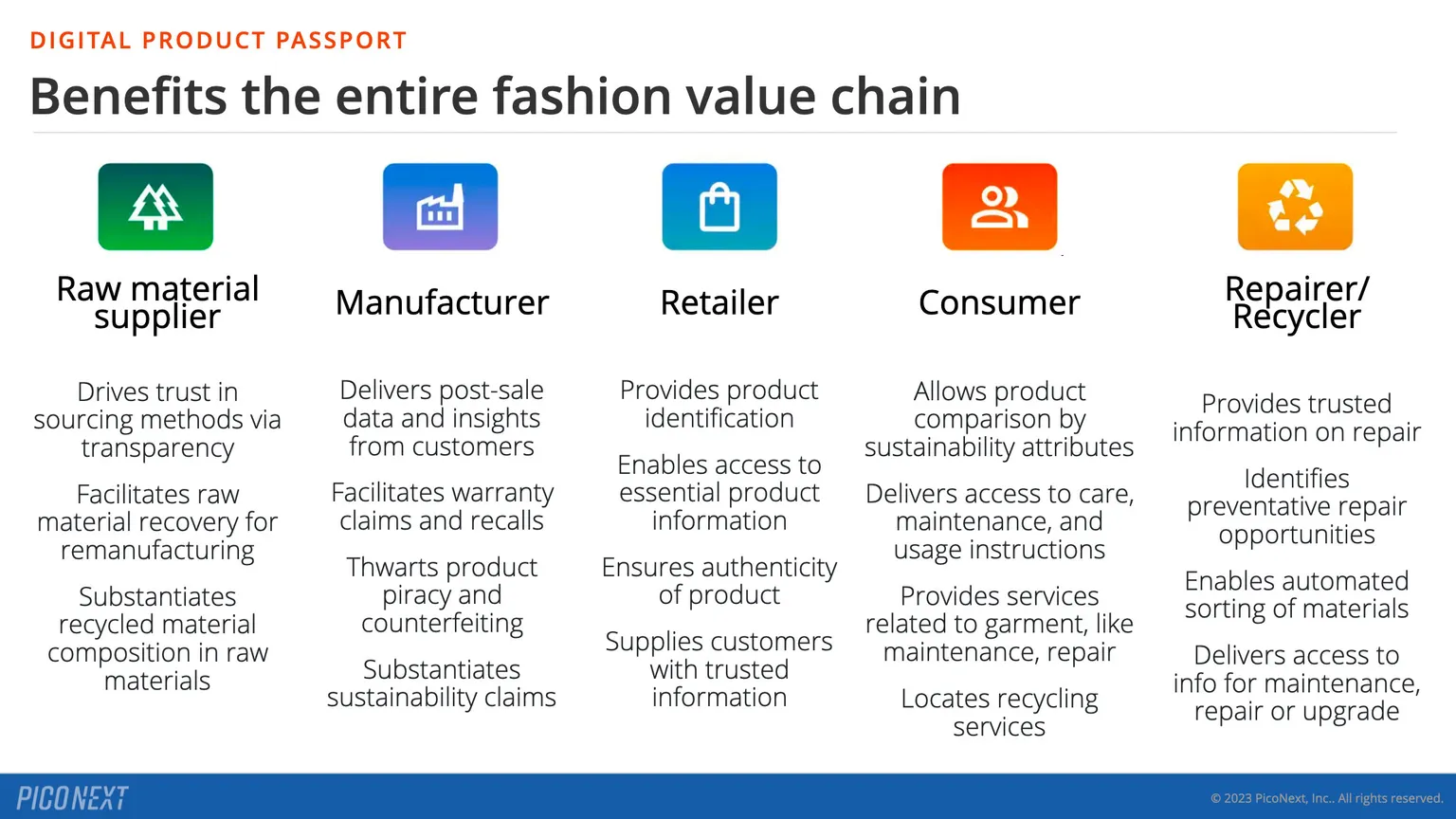 DIGITAL PRODUCT PASSPORT

Benefits the entire fashion value chain

Raw material supplier

Drives trust in sourcing methods via transparency

Facilitates raw material recovery for remanufacturing

Substantiates recycled material composition in raw materials

Manufacturer

Delivers post-sale data and insights from customers

Facilitates warranty claims and recalls

Thwarts product piracy and counterfeiting

Substantiates sustainability claims

Retailer

Provides product identification

Enables access to essential product information

Ensures authenticity of product

Supplies customers with trusted information

Consumer

Allows product comparison by sustainability attributes

Delivers access to care, maintenance, and usage instructions

Provides services related to garment, like maintenance, repair

Locates recycling services

Repairer/ Recycler

Provides trusted information on repair

Identifies preventative repair opportunities

Enables automated sorting of materials

Delivers access to info for maintenance, repair or upgrade

PICONEXT

© 2023 PicoNext, Inc.. All rights reserved.